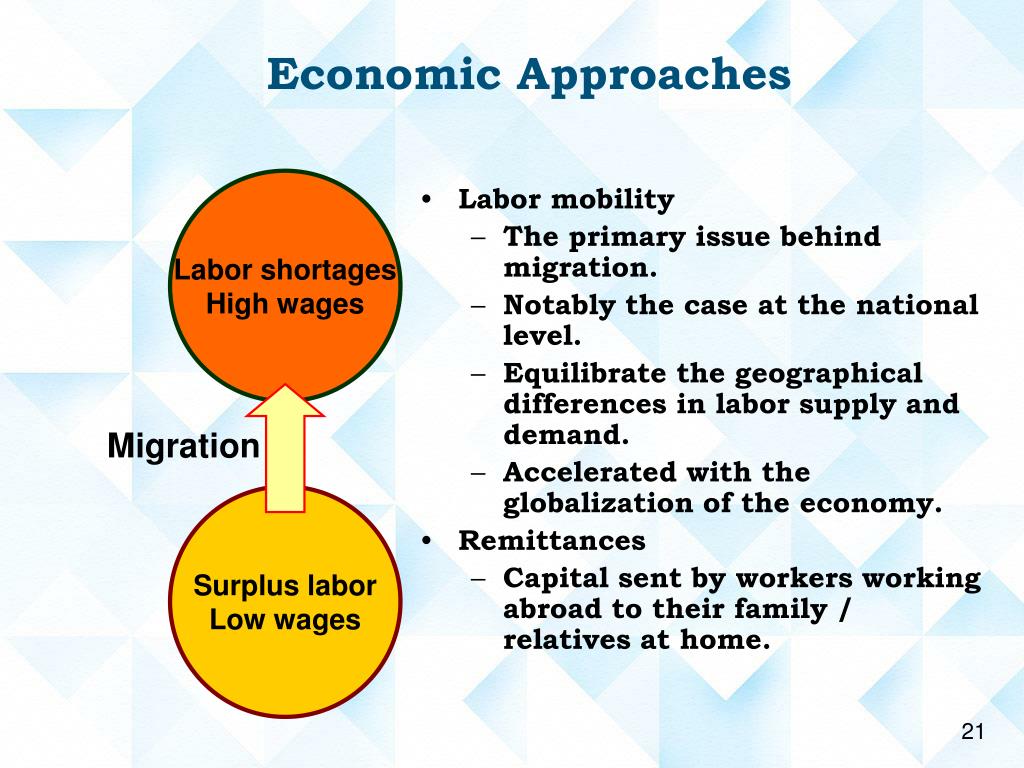 Economic Approaches

Labor shortages
High wages

Migration

Surplus labor
Low wages

• Labor mobility
  – The primary issue behind migration.
  – Notably the case at the national level.
  – Equilibrate the geographical differences in labor supply and demand.
  – Accelerated with the globalization of the economy.
• Remittances
  – Capital sent by workers working abroad to their family / relatives at home.

21